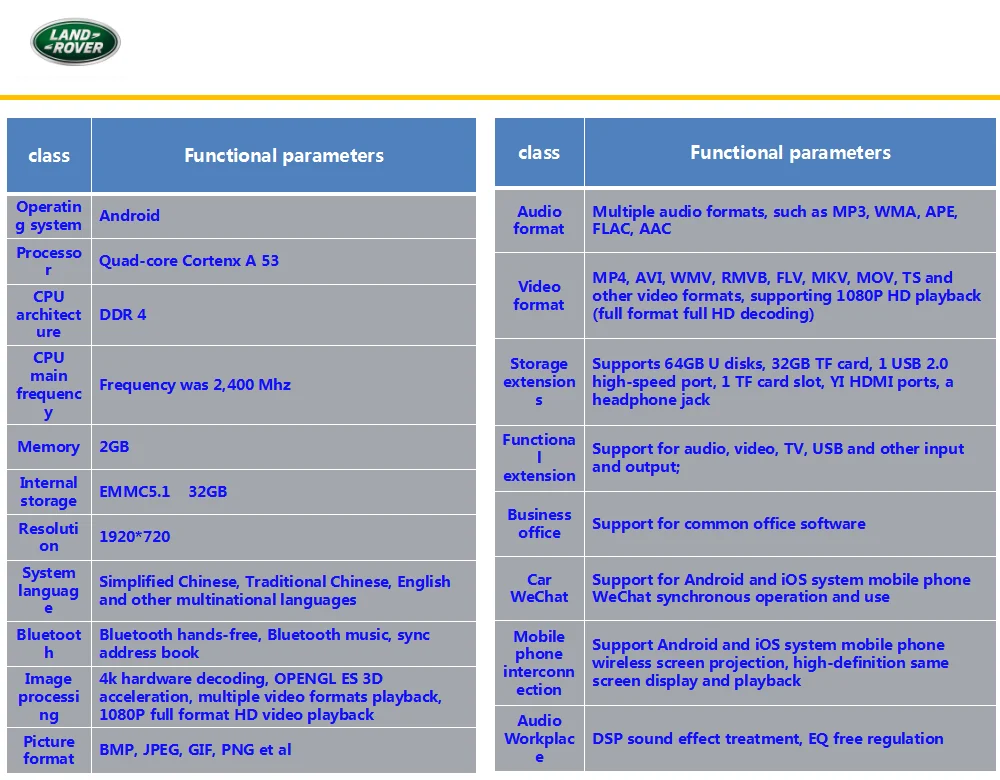 LAND ROVER

| class | Functional parameters |
|---|---|
| Operating system | Android |
| Processor | Quad-core Cortenx A 53 |
| CPU architecture | DDR 4 |
| CPU main frequency | Frequency was 2,400 Mhz |
| Memory | 2GB |
| Internal storage | EMMC5.1 32GB |
| Resolution | 1920*720 |
| System language | Simplified Chinese, Traditional Chinese, English and other multinational languages |
| Bluetooth | Bluetooth hands-free, Bluetooth music, sync address book |
| Image processing | 4k hardware decoding, OPENGL ES 3D acceleration, multiple video formats playback, 1080P full format HD video playback |
| Picture format | BMP, JPEG, GIF, PNG et al |

| class | Functional parameters |
|---|---|
| Audio format | Multiple audio formats, such as MP3, WMA, APE, FLAC, AAC |
| Video format | MP4, AVI, WMV, RMVB, FLV, MKV, MOV, TS and other video formats, supporting 1080P HD playback (full format full HD decoding) |
| Storage extensions | Supports 64GB U disks, 32GB TF card, 1 USB 2.0 high-speed port, 1 TF card slot, YI HDMI ports, a headphone jack |
| Functional extension | Support for audio, video, TV, USB and other input and output; |
| Business office | Support for common office software |
| Car WeChat | Support for Android and iOS system mobile phone WeChat synchronous operation and use |
| Mobile phone interconnection | Support Android and iOS system mobile phone wireless screen projection, high-definition same screen display and playback |
| Audio Workplace | DSP sound effect treatment, EQ free regulation |